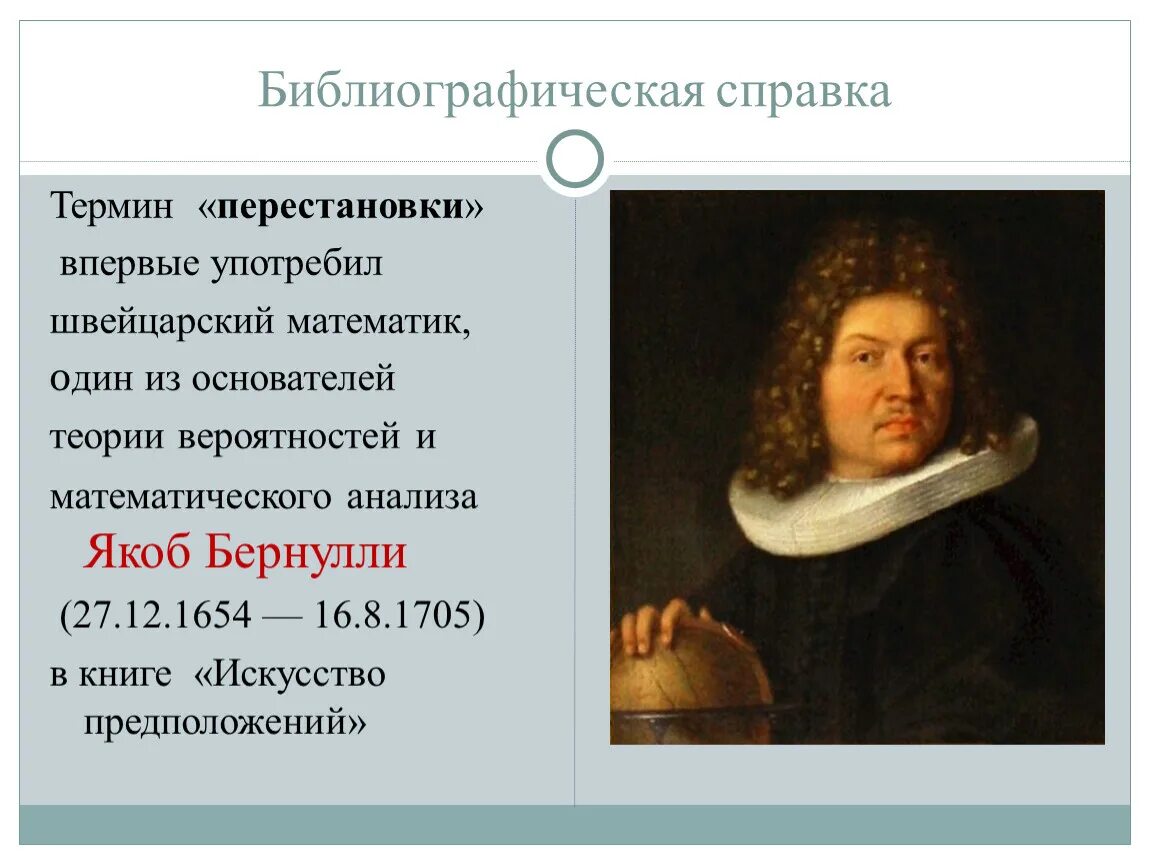 Библиографическая справка

Термин «перестановки» впервые употребил швейцарский математик, один из основателей теории вероятностей и математического анализа Якоб Бернулли (27.12.1654 — 16.8.1705) в книге «Искусство предположений»